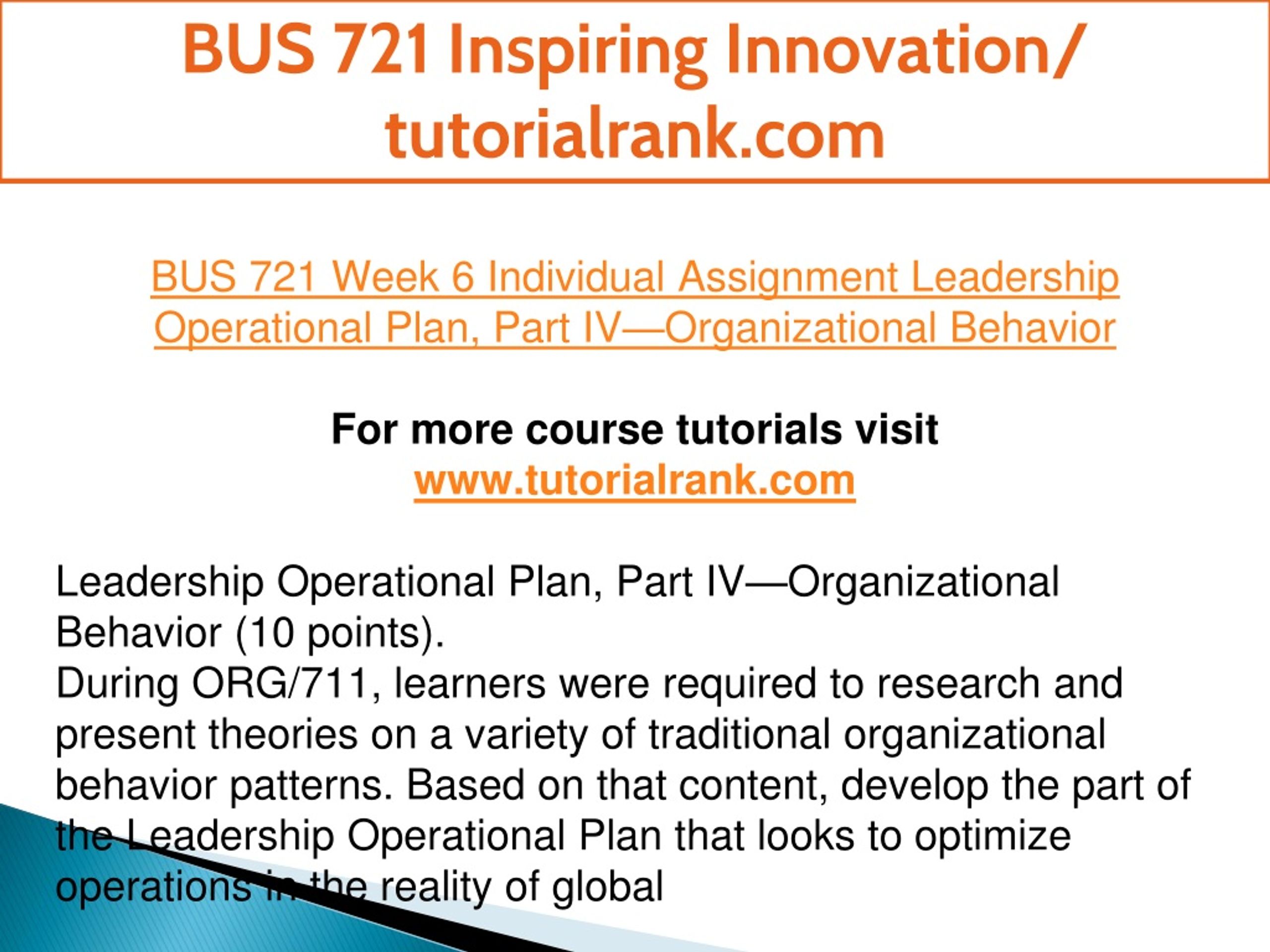 BUS 721 Inspiring Innovation/ tutorialrank.com

BUS 721 Week 6 Individual Assignment Leadership Operational Plan, Part IV—Organizational Behavior

For more course tutorials visit
www.tutorialrank.com

Leadership Operational Plan, Part IV—Organizational Behavior (10 points).
During ORG/711, learners were required to research and present theories on a variety of traditional organizational behavior patterns. Based on that content, develop the part of the Leadership Operational Plan that looks to optimize operations in the reality of global